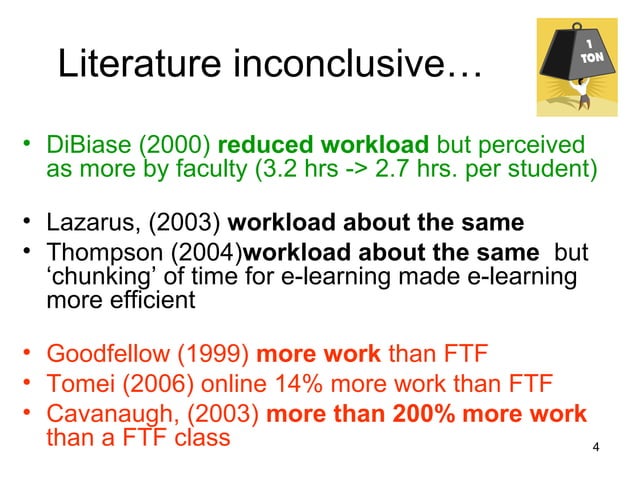 Literature inconclusive…

1 TON

• DiBiase (2000) reduced workload but perceived as more by faculty (3.2 hrs -> 2.7 hrs. per student)

• Lazarus, (2003) workload about the same
• Thompson (2004)workload about the same but ‘chunking’ of time for e-learning made e-learning more efficient

• Goodfellow (1999) more work than FTF
• Tomei (2006) online 14% more work than FTF
• Cavanaugh, (2003) more than 200% more work than a FTF class

4